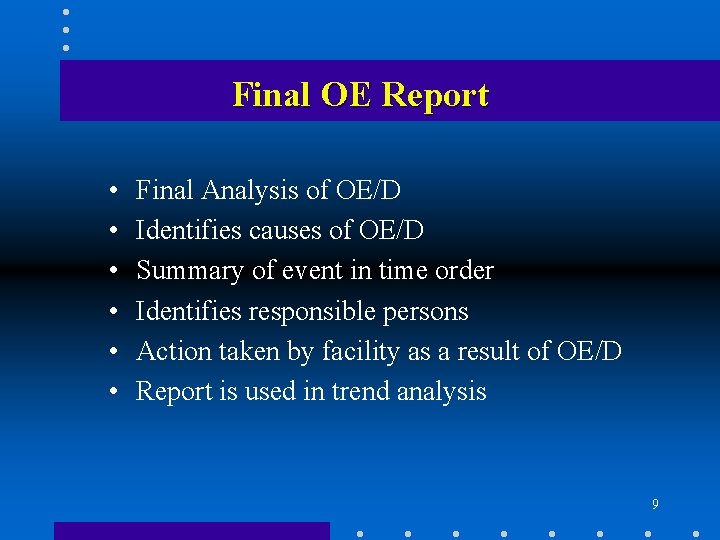 Final OE Report

• Final Analysis of OE/D
• Identifies causes of OE/D
• Summary of event in time order
• Identifies responsible persons
• Action taken by facility as a result of OE/D
• Report is used in trend analysis

9